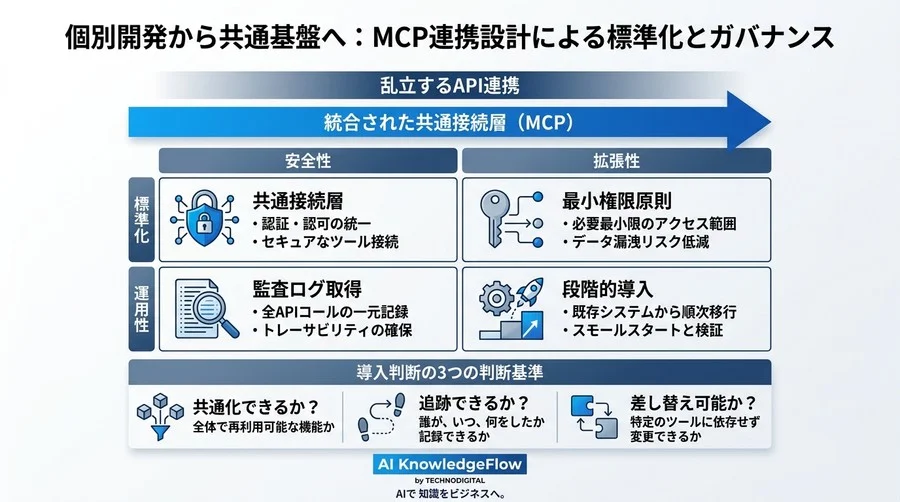 個別開発から共通基盤へ：MCP連携設計による標準化とガバナンス

乱立するAPI連携

統合された共通接続層（MCP）

安全性

拡張性

標準化

共通接続層
・認証・認可の統一
・セキュアなツール接続

最小権限原則
・必要最小限のアクセス範囲
・データ漏洩リスク低減

運用性

監査ログ取得
・全APIコールの一元記録
・トレーサビリティの確保

段階的導入
・既存システムから順次移行
・スモールスタートと検証

導入判断の3つの判断基準

共通化できるか？
全体で再利用可能な機能か

追跡できるか？
誰が、いつ、何をしたか記録できるか

差し替え可能か？
特定のツールに依存せず変更できるか

AI KnowledgeFlow
by TECHNODIGITAL
AIで 知識をビジネスへ。